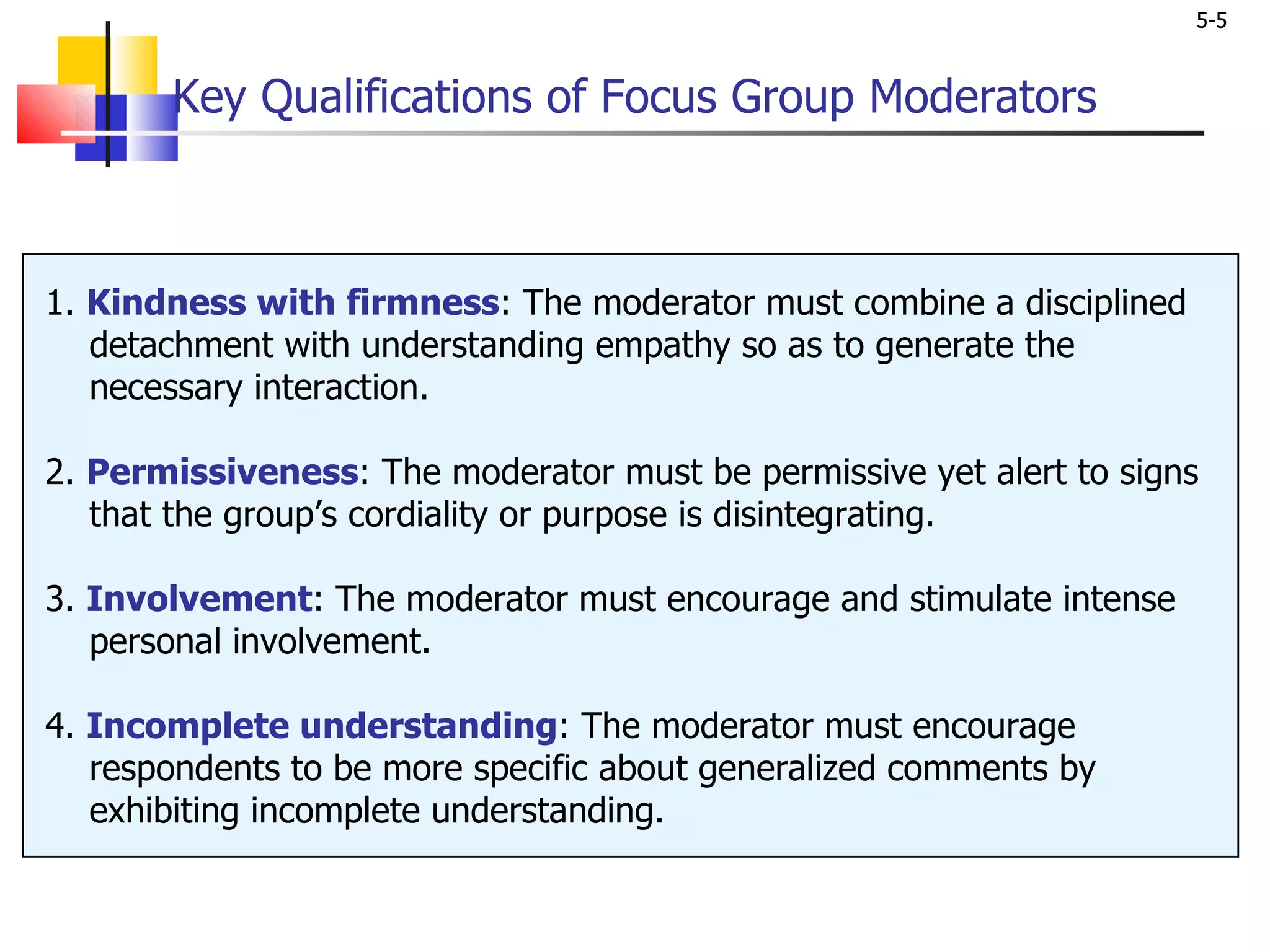 5-5

Key Qualifications of Focus Group Moderators

1. Kindness with firmness: The moderator must combine a disciplined detachment with understanding empathy so as to generate the necessary interaction.

2. Permissiveness: The moderator must be permissive yet alert to signs that the group's cordiality or purpose is disintegrating.

3. Involvement: The moderator must encourage and stimulate intense personal involvement.

4. Incomplete understanding: The moderator must encourage respondents to be more specific about generalized comments by exhibiting incomplete understanding.